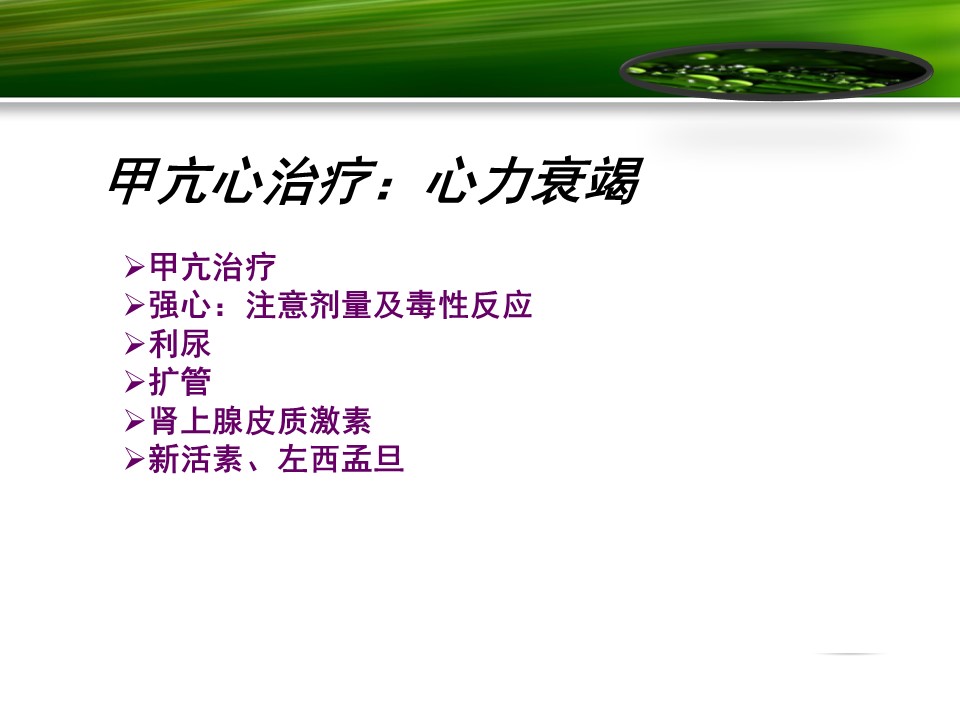 甲亢心治疗：心力衰竭

➢甲亢治疗
➢强心：注意剂量及毒性反应
➢利尿
➢扩管
➢肾上腺皮质激素
➢新活素、左西孟旦